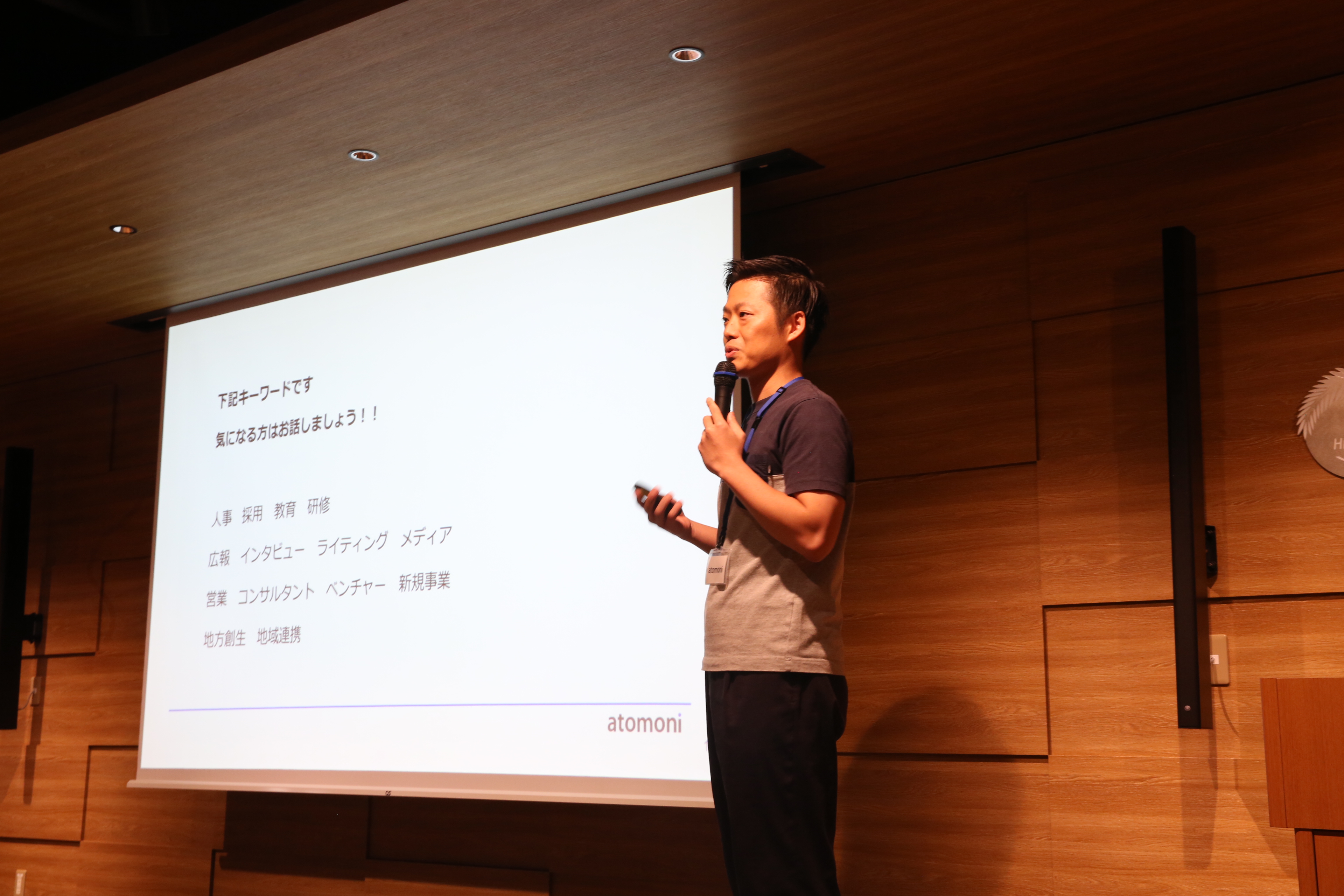 下記キーワードです

気になる方はお話しましょう！！

人事　採用　教育　研修

広報　インタビュー　ライティング　メディア

営業　コンサルタント　ベンチャー　新規事業

地方創生　地域連携

atomoni

atomoni